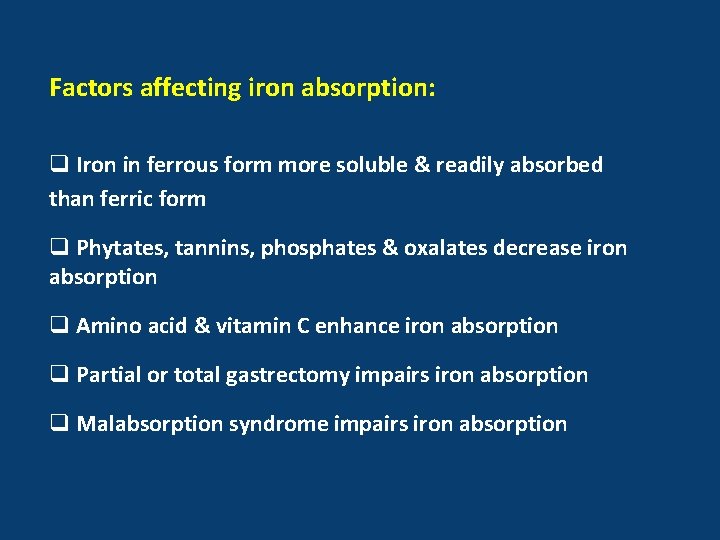 Factors affecting iron absorption:

❑ Iron in ferrous form more soluble & readily absorbed than ferric form

❑ Phytates, tannins, phosphates & oxalates decrease iron absorption

❑ Amino acid & vitamin C enhance iron absorption

❑ Partial or total gastrectomy impairs iron absorption

❑ Malabsorption syndrome impairs iron absorption